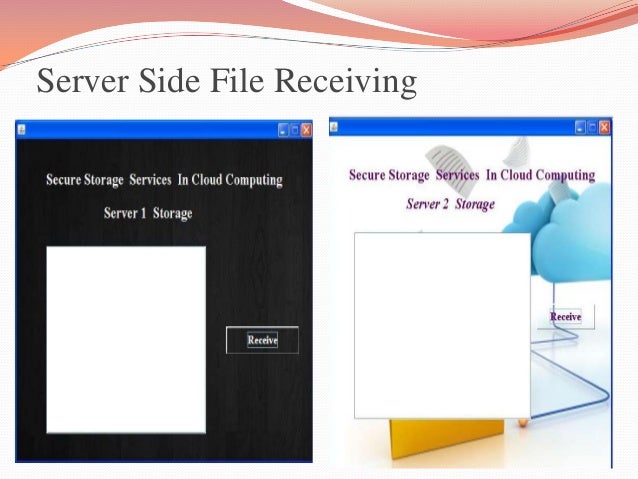 Server Side File Receiving

Secure Storage Services In Cloud Computing

Server 1 Storage

Receive

Secure Storage Services In Cloud Computing

Server 2 Storage

Receive